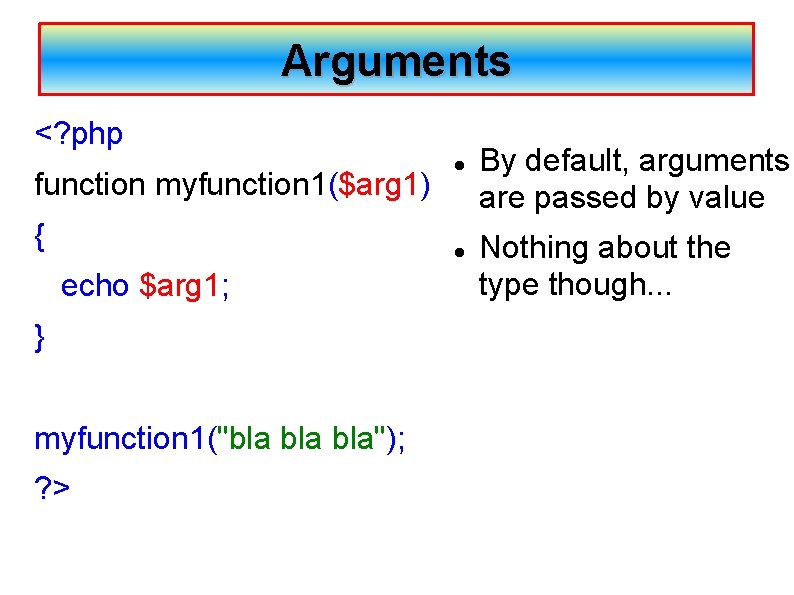 Arguments

<?php
function myfunction1($arg1)
{
echo $arg1;
}

myfunction1("bla bla bla");
?>

- By default, arguments are passed by value
- Nothing about the type though...